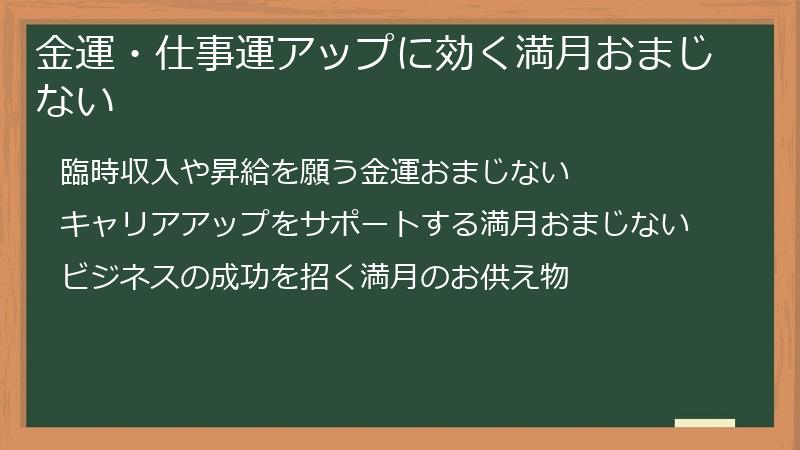 金運・仕事運アップに効く満月おまじない

臨時収入や昇給を願う金運おまじない

キャリアアップをサポートする満月おまじない

ビジネスの成功を招く満月のお供え物